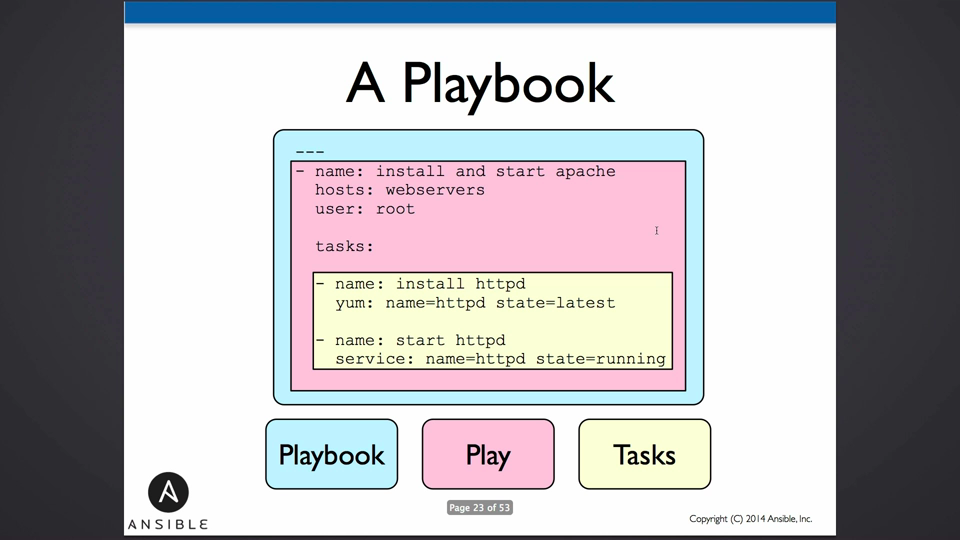 A Playbook

---
- name: install and start apache
  hosts: webservers
  user: root

  tasks:

  - name: install httpd
    yum: name=httpd state=latest

  - name: start httpd
    service: name=httpd state=running

Playbook

Play

Tasks

ANSIBLE

Page 23 of 53

Copyright (C) 2014 Ansible, Inc.